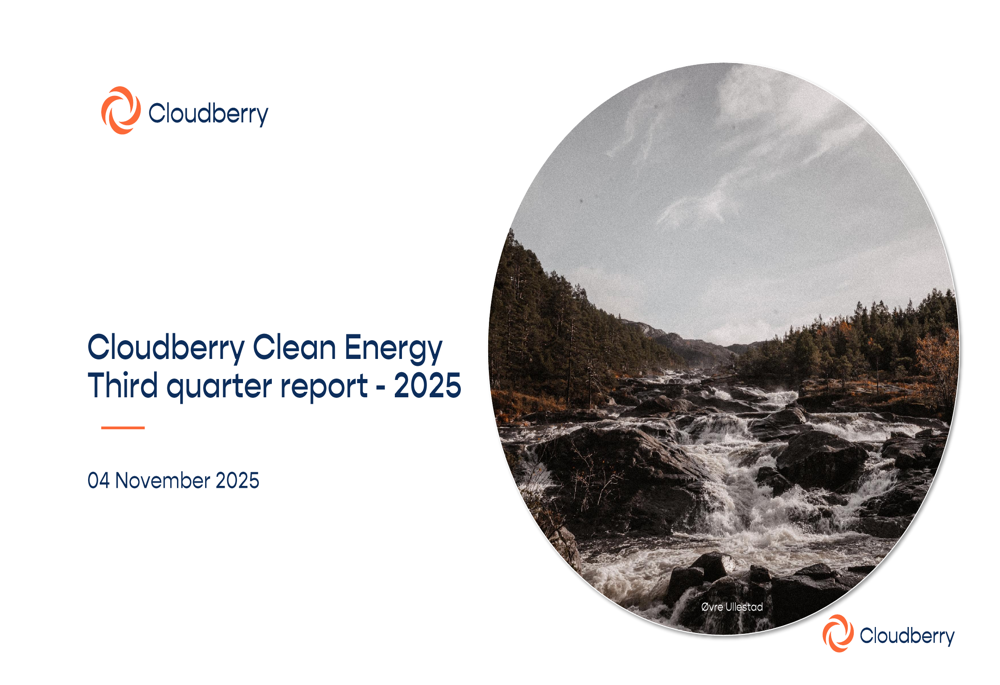 Cloudberry

Cloudberry Clean Energy
Third quarter report - 2025

04 November 2025

Øvre Ullestad

Cloudberry